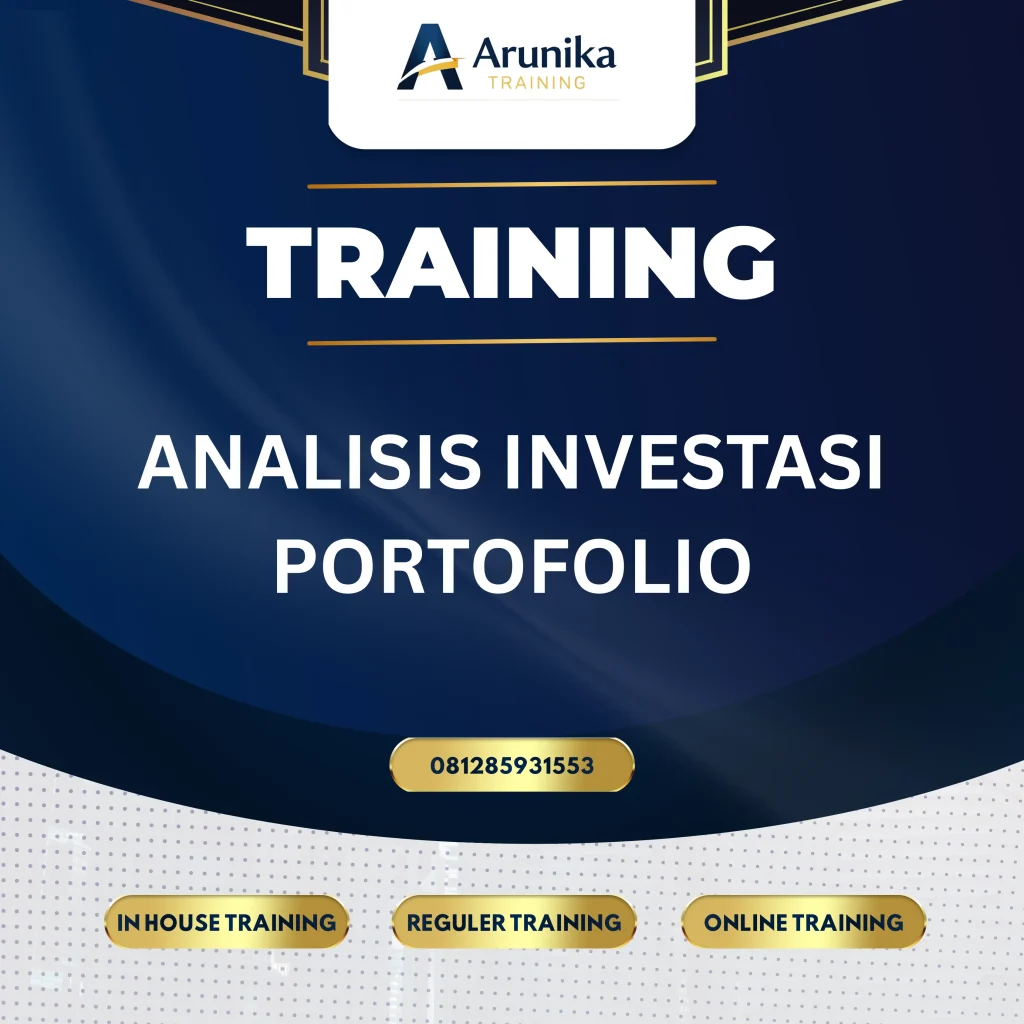 Arunika
TRAINING

TRAINING

ANALISIS INVESTASI PORTOFOLIO

081285931553

IN HOUSE TRAINING

REGULER TRAINING

ONLINE TRAINING